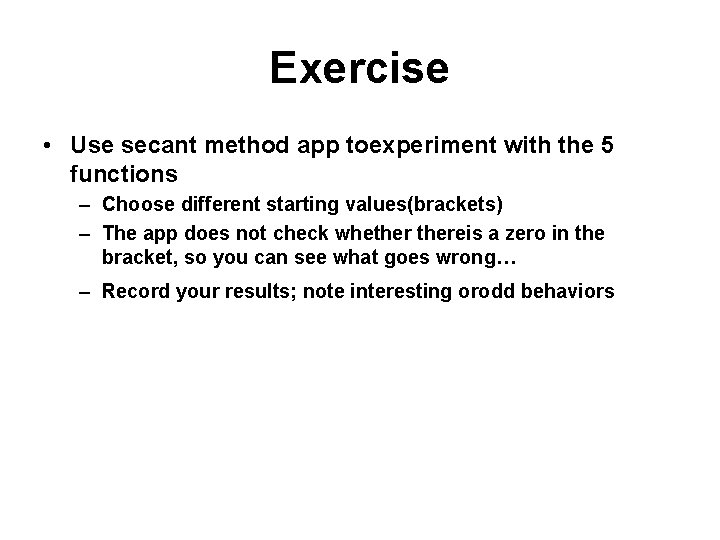 Exercise

• Use secant method app toexperiment with the 5 functions

– Choose different starting values(brackets)

– The app does not check whether thereis a zero in the bracket, so you can see what goes wrong…

– Record your results; note interesting orodd behaviors